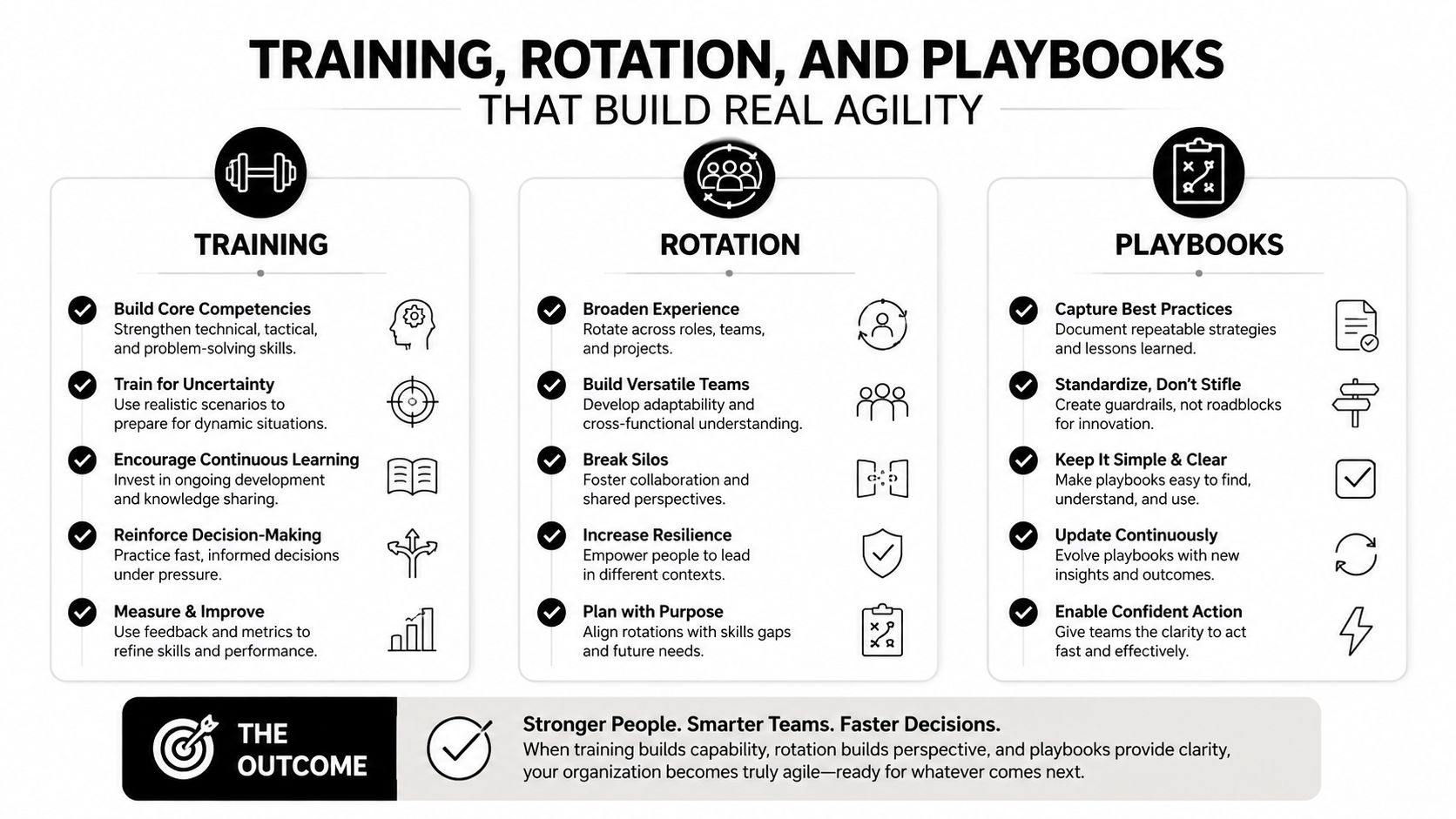 TRAINING, ROTATION, AND PLAYBOOKS
THAT BUILD REAL AGILITY

TRAINING

Build Core Competencies
Strengthen technical, tactical, and problem-solving skills.

Train for Uncertainty
Use realistic scenarios to prepare for dynamic situations.

Encourage Continuous Learning
Invest in ongoing development and knowledge sharing.

Reinforce Decision-Making
Practice fast, informed decisions under pressure.

Measure & Improve
Use feedback and metrics to refine skills and performance.

ROTATION

Broaden Experience
Rotate across roles, teams, and projects.

Build Versatile Teams
Develop adaptability and cross-functional understanding.

Break Silos
Foster collaboration and shared perspectives.

Increase Resilience
Empower people to lead in different contexts.

Plan with Purpose
Align rotations with skills gaps and future needs.

PLAYBOOKS

Capture Best Practices
Document repeatable strategies and lessons learned.

Standardize, Don't Stifle
Create guardrails, not roadblocks for innovation.

Keep It Simple & Clear
Make playbooks easy to find, understand, and use.

Update Continuously
Evolve playbooks with new insights and outcomes.

Enable Confident Action
Give teams the clarity to act fast and effectively.

THE OUTCOME

Stronger People. Smarter Teams. Faster Decisions.
When training builds capability, rotation builds perspective, and playbooks provide clarity, your organization becomes truly agile—ready for whatever comes next.